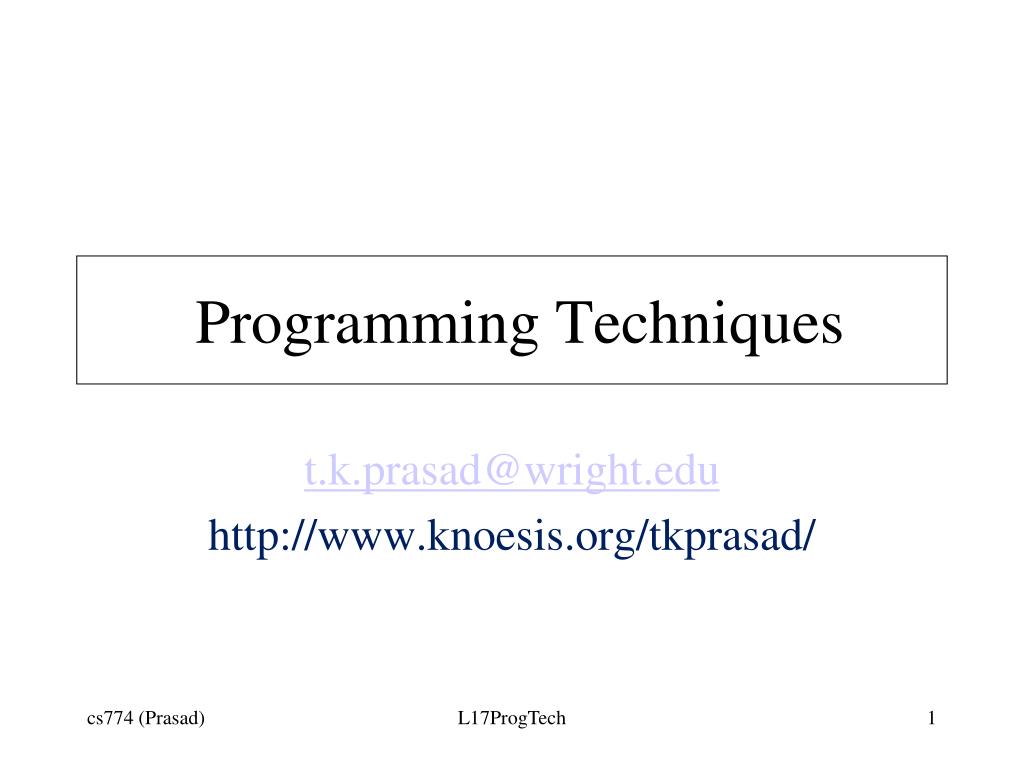 Programming Techniques

t.k.prasad@wright.edu
http://www.knoesis.org/tkprasad/

cs774 (Prasad)

L17ProgTech

1